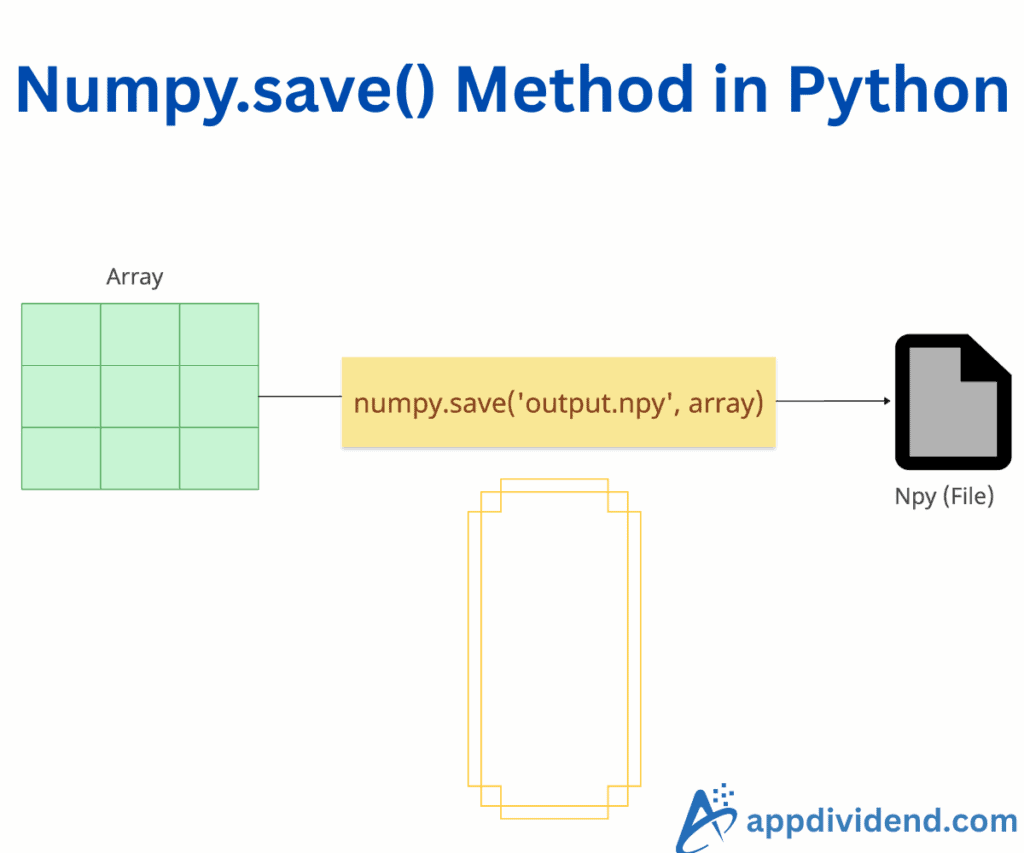 Numpy.save() Method in Python

Array

numpy.save('output.npy', array)

Npy (File)

appdividend.com